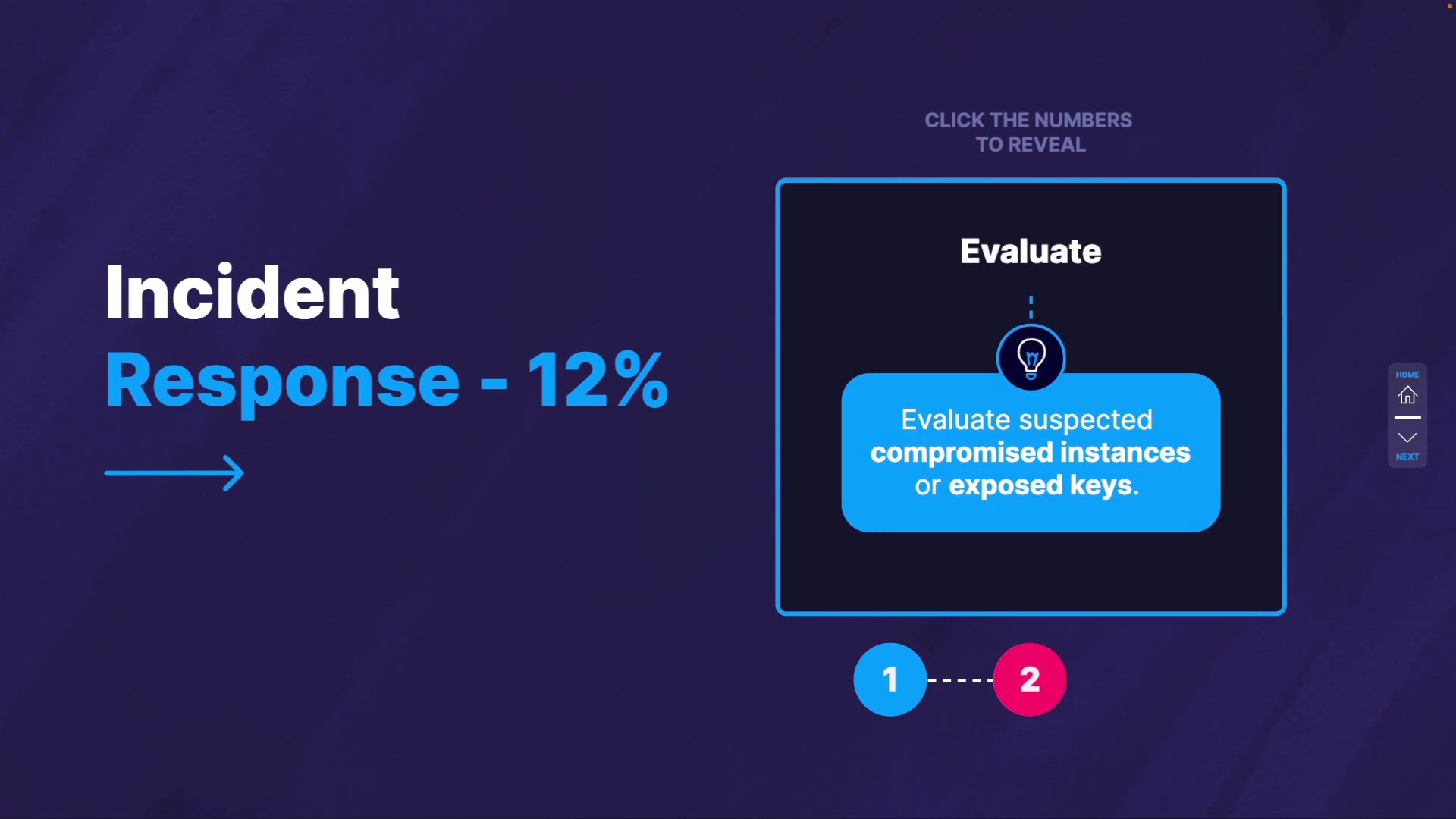 Incident
Response - 12%

CLICK THE NUMBERS
TO REVEAL

Evaluate

Evaluate suspected compromised instances or exposed keys.

1
2

HOME
NEXT